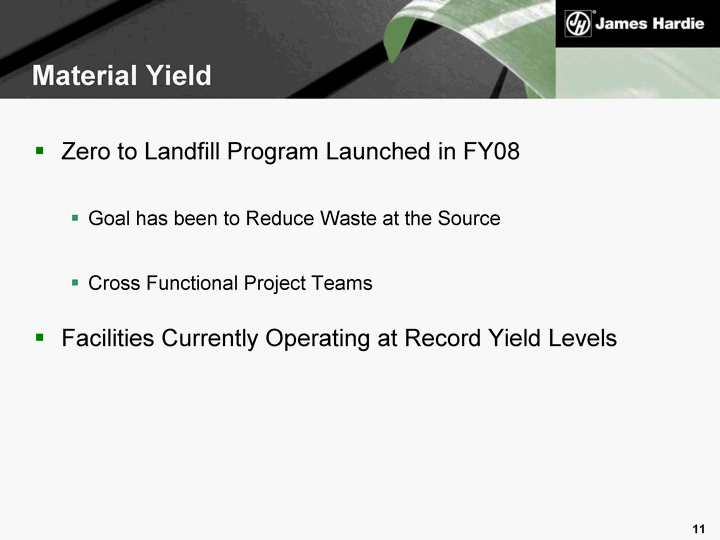 JH James Hardie

Material Yield

▪ Zero to Landfill Program Launched in FY08

▪ Goal has been to Reduce Waste at the Source

▪ Cross Functional Project Teams

▪ Facilities Currently Operating at Record Yield Levels

11